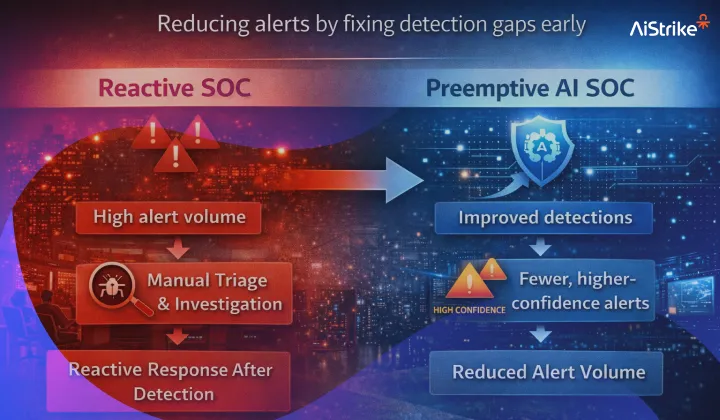 Reducing alerts by fixing detection gaps early

AiStrike

Reactive SOC

High alert volume

Manual Triage & Investigation

Reactive Response After Detection

Preemptive AI SOC

A

Improved detections

HIGH CONFIDENCE

Fewer, higher-confidence alerts

Reduced Alert Volume